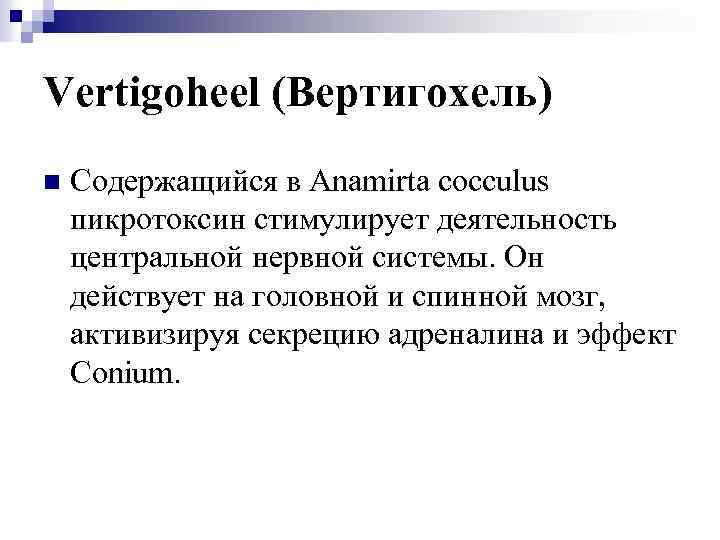 Vertigoheel (Вертигохель)

Содержащийся в Anamirta cocculus пикротоксин стимулирует деятельность центральной нервной системы. Он действует на головной и спинной мозг, активизируя секрецию адреналина и эффект Conium.